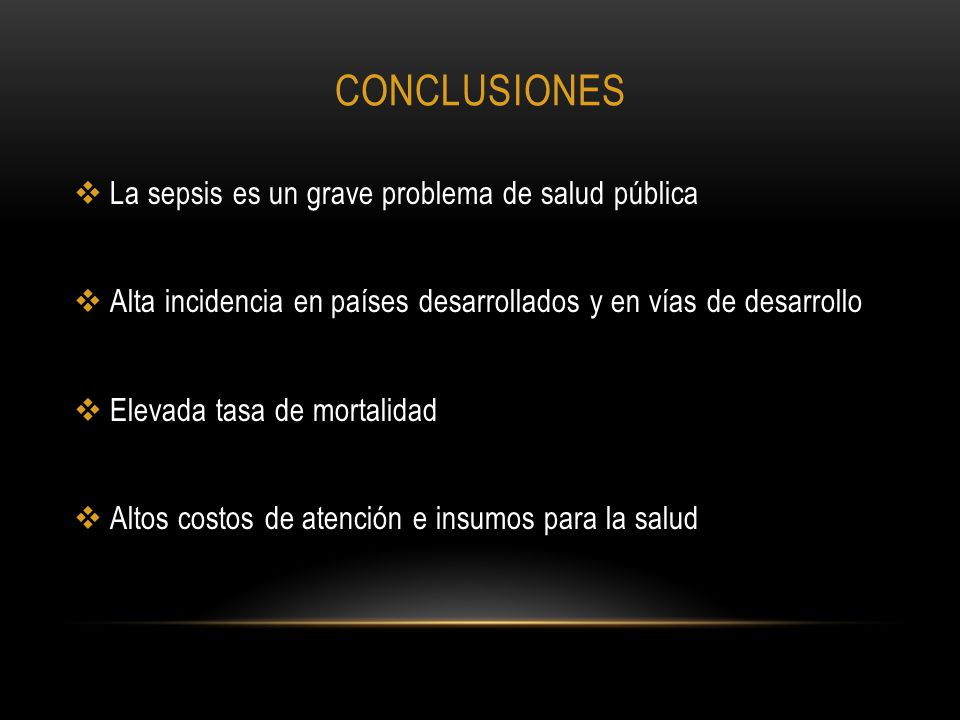 CONCLUSIONES

❖ La sepsis es un grave problema de salud pública

❖ Alta incidencia en países desarrollados y en vías de desarrollo

❖ Elevada tasa de mortalidad

❖ Altos costos de atención e insumos para la salud